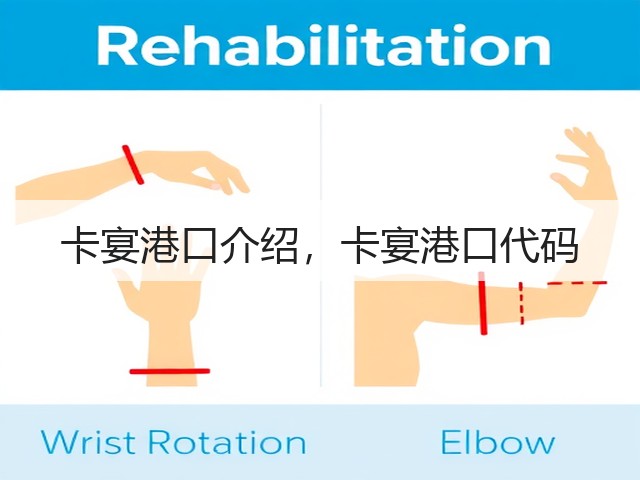 Rehabilitation

卡宴港口介绍，卡宴港口代码

Wrist Rotation

Elbow